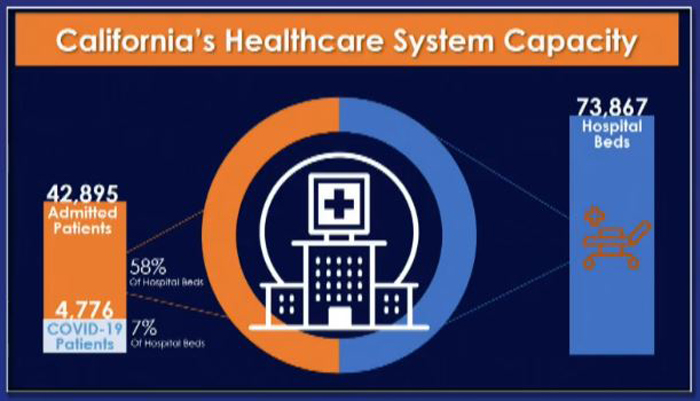 California's Healthcare System Capacity

42,895
Admitted Patients

58%
Of Hospital Beds

4,776
COVID-19 Patients

7%
Of Hospital Beds

73,867
Hospital Beds